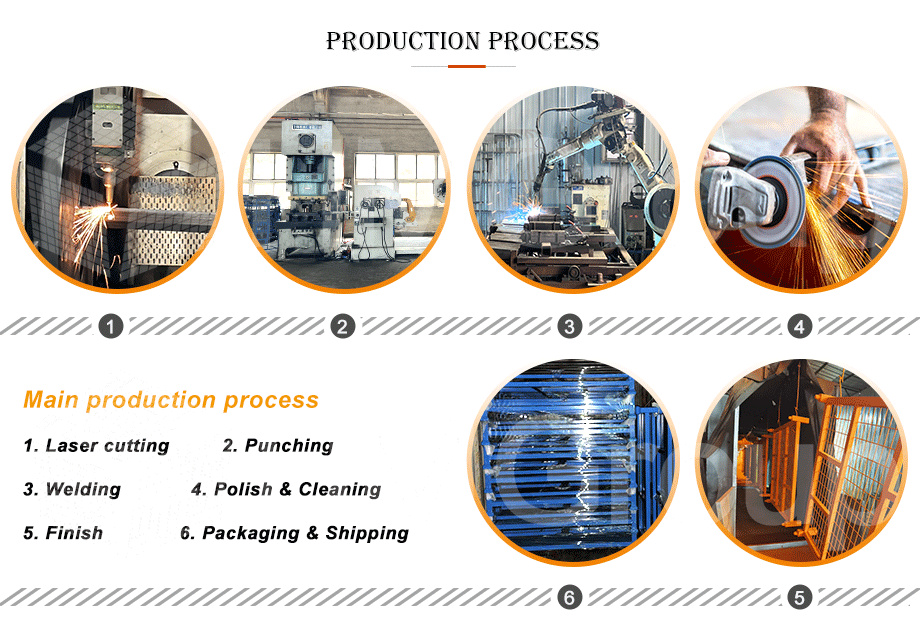 PRODUCTION PROCESS

1

2

3

4

Main production process

1. Laser cutting 2. Punching

3. Welding 4. Polish & Cleaning

5. Finish 6. Packaging & Shipping

6

5